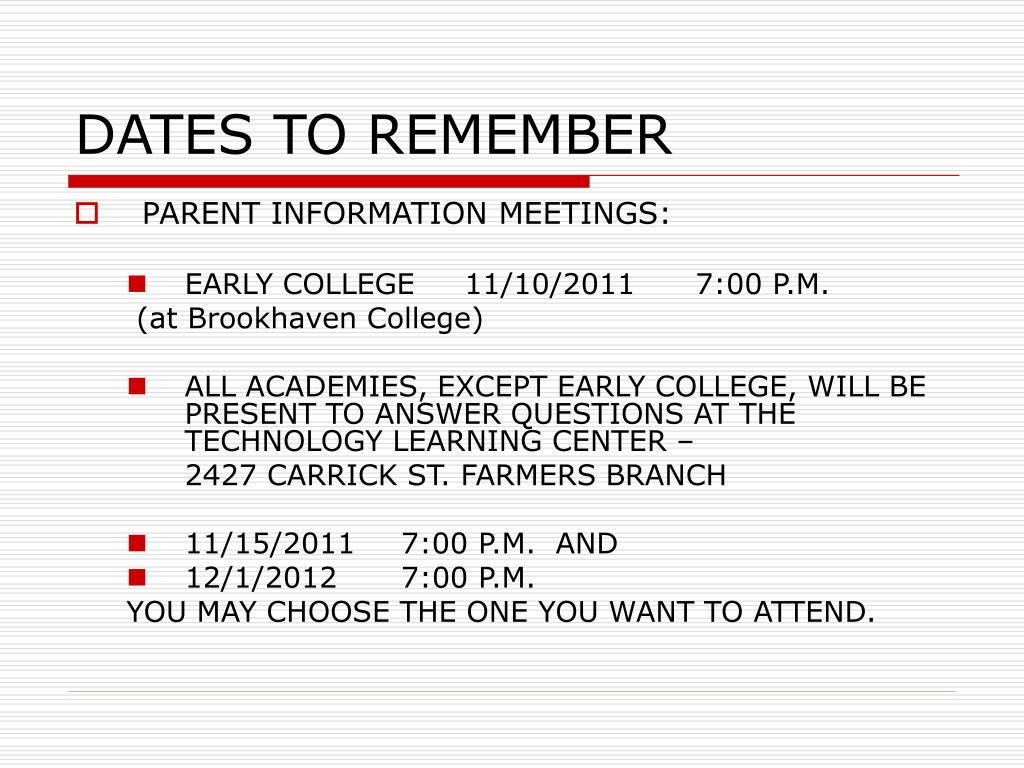 DATES TO REMEMBER

PARENT INFORMATION MEETINGS:

EARLY COLLEGE 11/10/2011 7:00 P.M.
(at Brookhaven College)

ALL ACADEMIES, EXCEPT EARLY COLLEGE, WILL BE PRESENT TO ANSWER QUESTIONS AT THE TECHNOLOGY LEARNING CENTER –
2427 CARRICK ST. FARMERS BRANCH

11/15/2011 7:00 P.M. AND
12/1/2012 7:00 P.M.
YOU MAY CHOOSE THE ONE YOU WANT TO ATTEND.